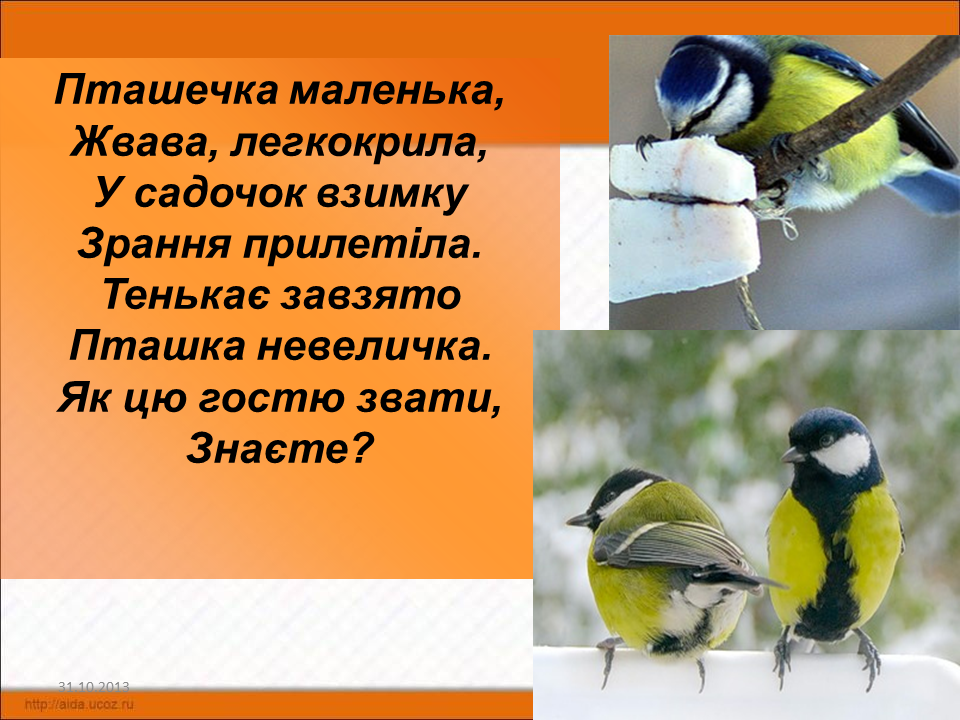 Пташечка маленька,
Жвава, легкокрила,
У садочок взимку
Зрання прилетіла.
Тенькає завзято
Пташка невеличка.
Як цю гостю звати,
Знаєте?

31.10.2013
http://aida.ucoz.ru